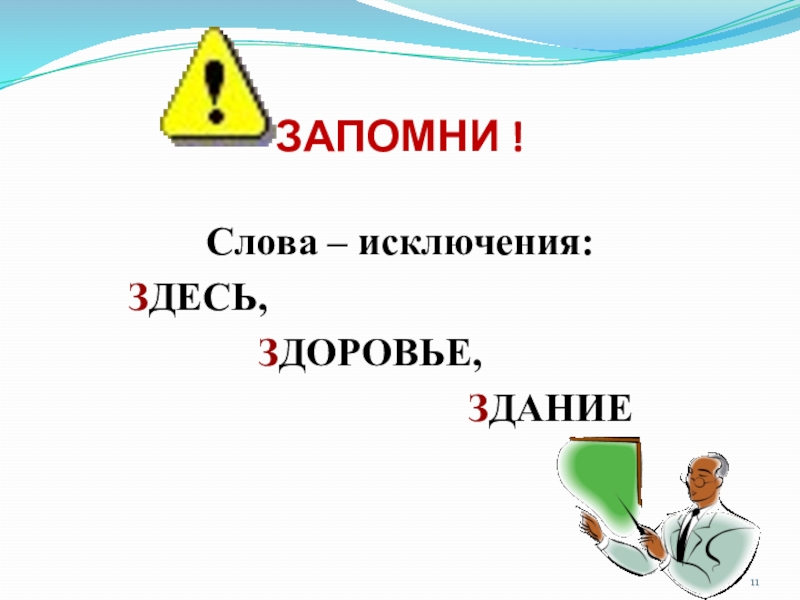 ЗАПОМНИ !

Слова – исключения:

ЗДЕСЬ,

ЗДОРОВЬЕ,

ЗДАНИЕ

11